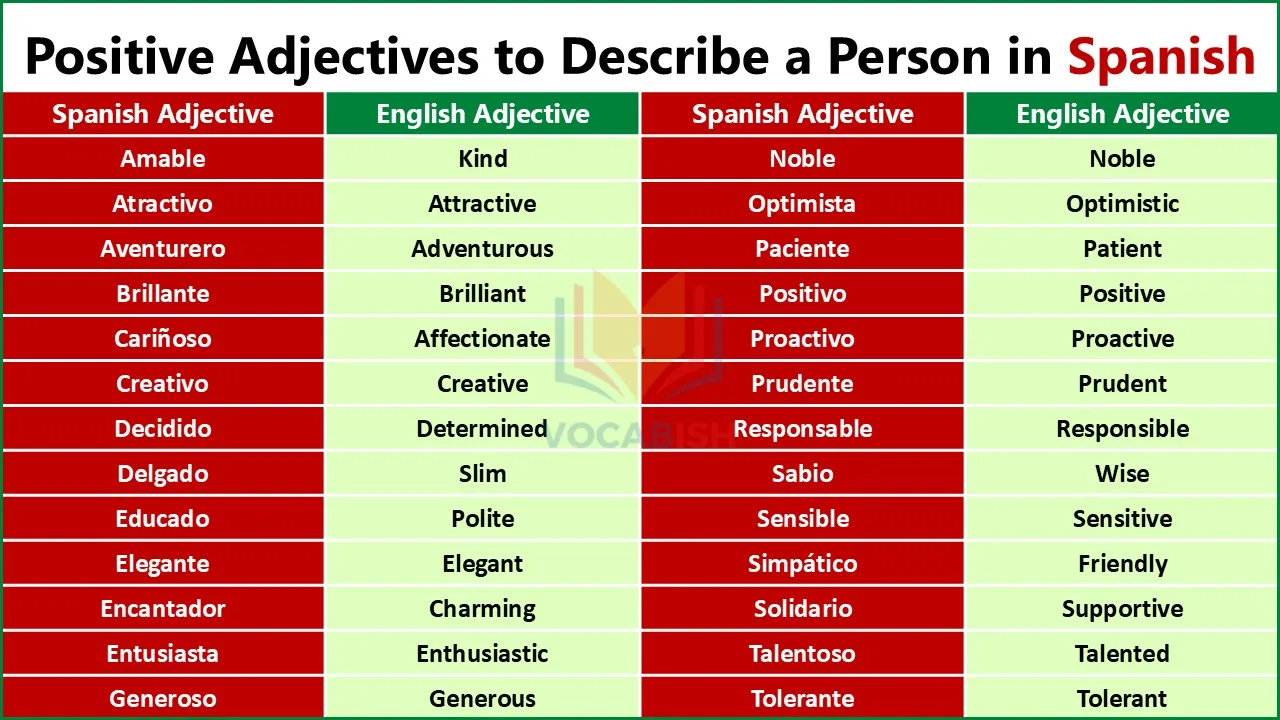 Positive Adjectives to Describe a Person in Spanish

| Spanish Adjective | English Adjective | Spanish Adjective | English Adjective |
|---|---|---|---|
| Amable | Kind | Noble | Noble |
| Atractivo | Attractive | Optimista | Optimistic |
| Aventurero | Adventurous | Paciente | Patient |
| Brillante | Brilliant | Positivo | Positive |
| Cariñoso | Affectionate | Proactivo | Proactive |
| Creativo | Creative | Prudente | Prudent |
| Decidido | Determined | Responsable | Responsible |
| Delgado | Slim | Sabio | Wise |
| Educado | Polite | Sensible | Sensitive |
| Elegante | Elegant | Simpático | Friendly |
| Encantador | Charming | Solidario | Supportive |
| Entusiasta | Enthusiastic | Talentoso | Talented |
| Generoso | Generous | Tolerante | Tolerant |

VOCABISH